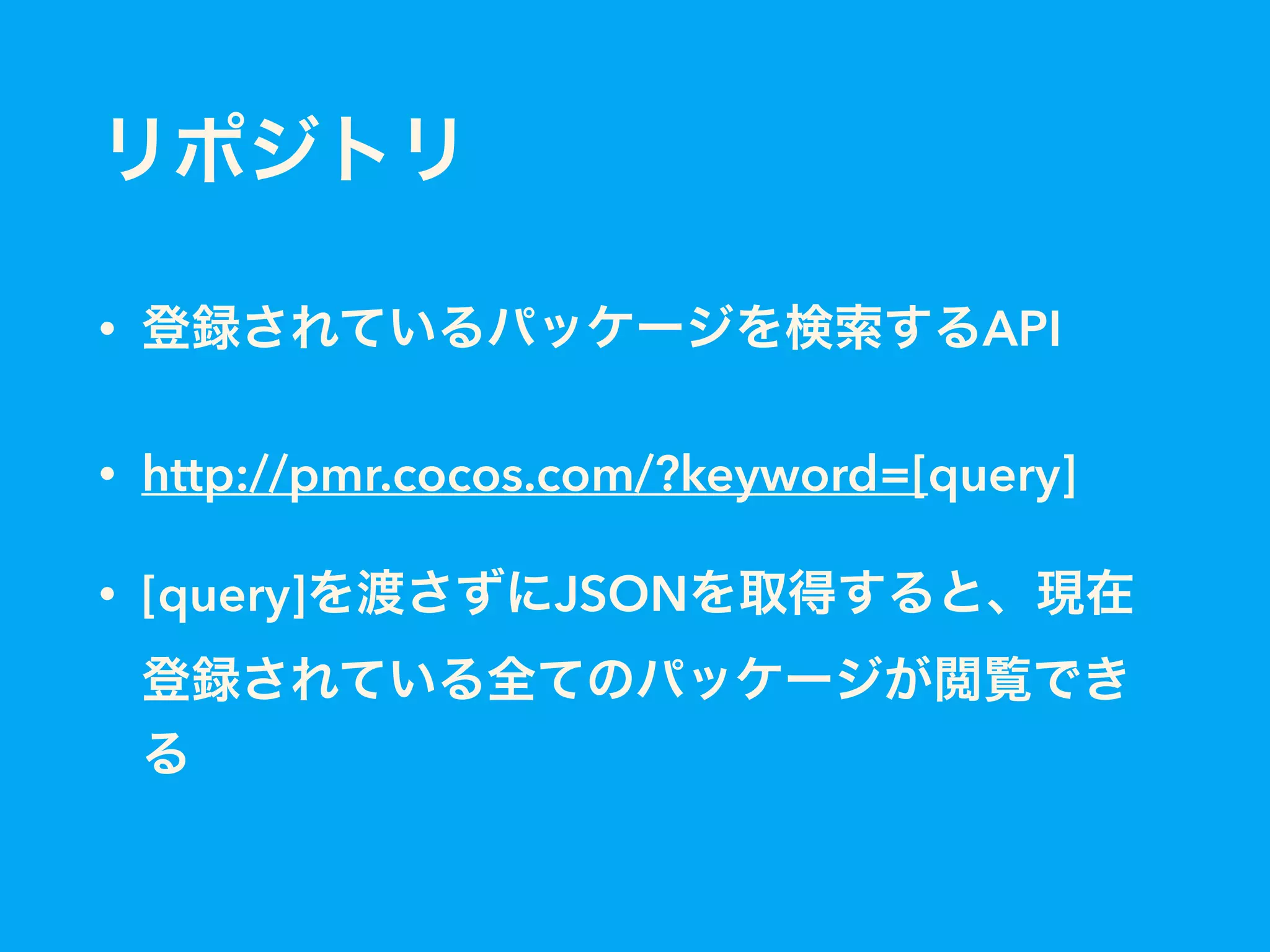 リポジトリ

• 登録されているパッケージを検索するAPI

• http://pmr.cocos.com/?keyword=[query]

• [query]を渡さずにJSONを取得すると、現在登録されている全てのパッケージが閲覧できる